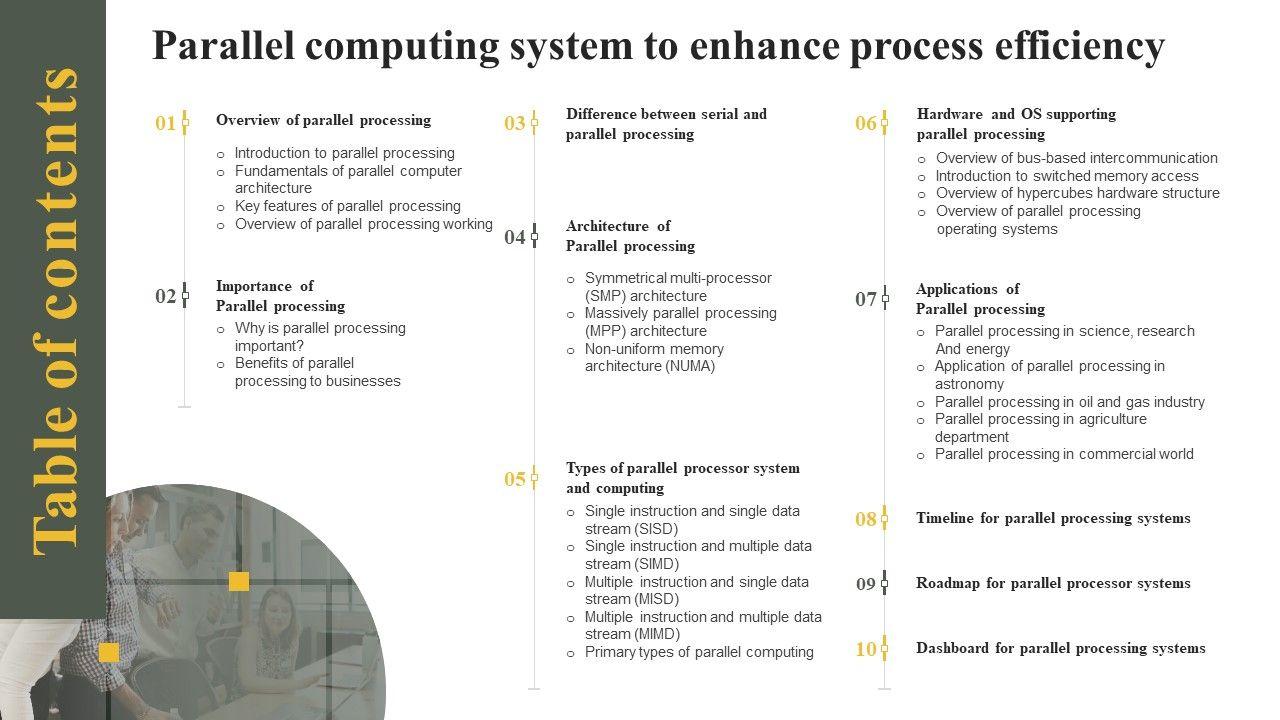 Table of contents

Parallel computing system to enhance process efficiency

01 Overview of parallel processing
o Introduction to parallel processing
o Fundamentals of parallel computer architecture
o Key features of parallel processing
o Overview of parallel processing working

02 Importance of Parallel processing
o Why is parallel processing important?
o Benefits of parallel processing to businesses

03 Difference between serial and parallel processing

04 Architecture of Parallel processing
o Symmetrical multi-processor (SMP) architecture
o Massively parallel processing (MPP) architecture
o Non-uniform memory architecture (NUMA)

05 Types of parallel processor system and computing
o Single instruction and single data stream (SISD)
o Single instruction and multiple data stream (SIMD)
o Multiple instruction and single data stream (MISD)
o Multiple instruction and multiple data stream (MIMD)
o Primary types of parallel computing

06 Hardware and OS supporting parallel processing
o Overview of bus-based intercommunication
o Introduction to switched memory access
o Overview of hypercubes hardware structure
o Overview of parallel processing operating systems

07 Applications of Parallel processing
o Parallel processing in science, research And energy
o Application of parallel processing in astronomy
o Parallel processing in oil and gas industry
o Parallel processing in agriculture department
o Parallel processing in commercial world

08 Timeline for parallel processing systems

09 Roadmap for parallel processor systems

10 Dashboard for parallel processing systems